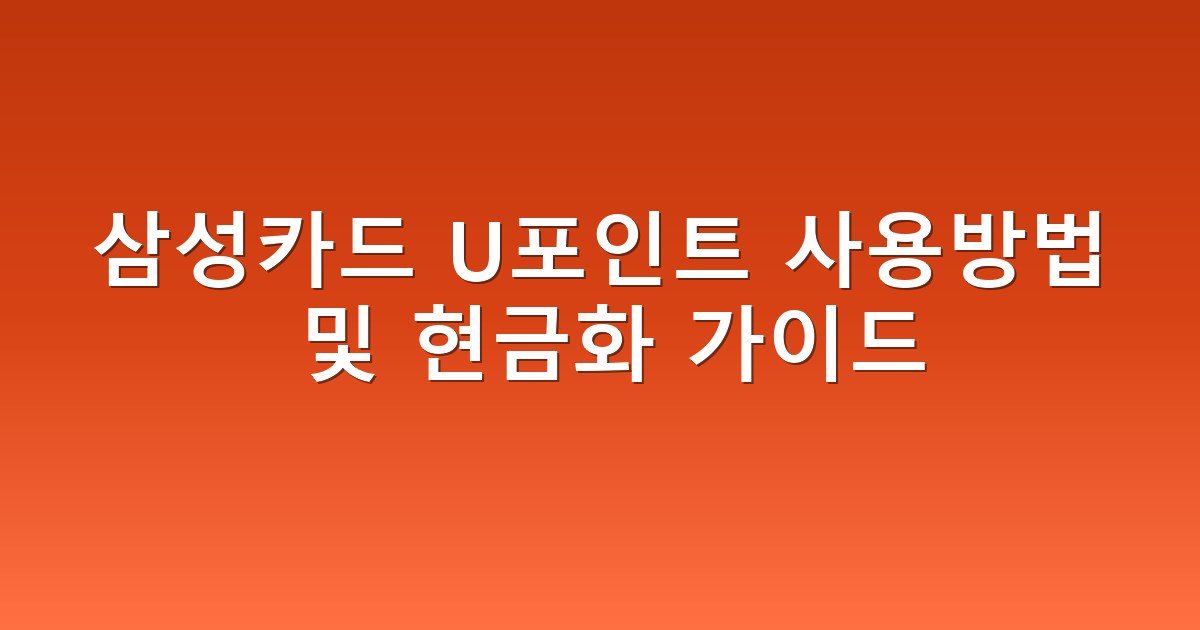 삼성카드 U포인트 사용방법 및 현금화 가이드